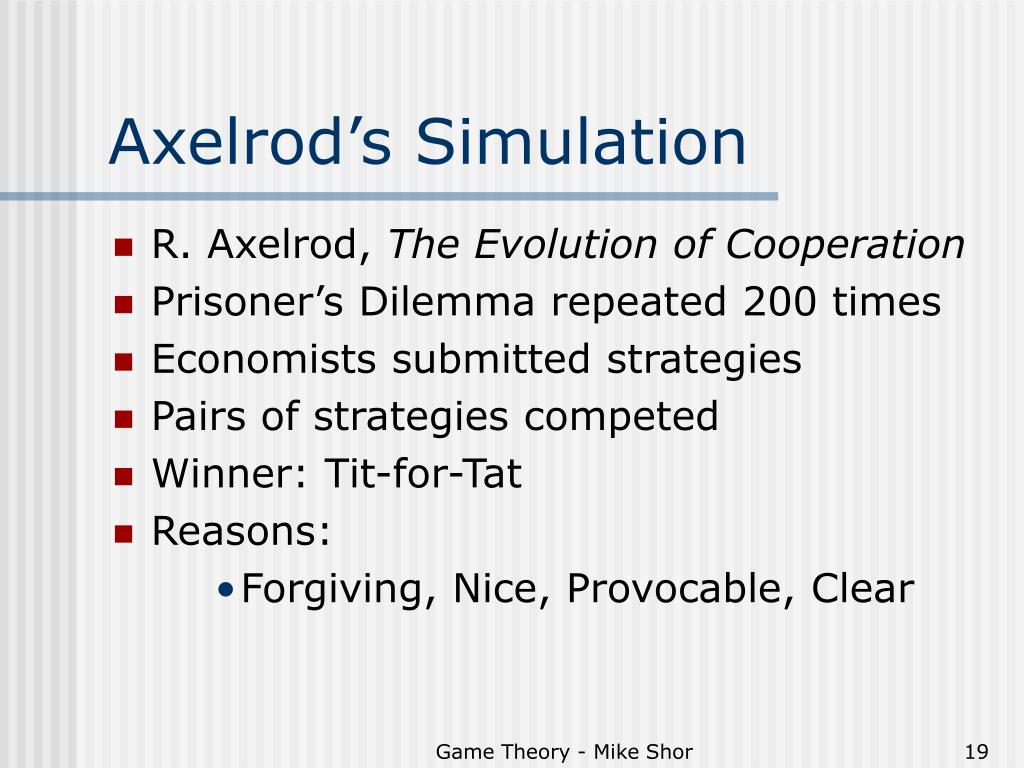 Axelrod’s Simulation

- R. Axelrod, The Evolution of Cooperation
- Prisoner’s Dilemma repeated 200 times
- Economists submitted strategies
- Pairs of strategies competed
- Winner: Tit-for-Tat
- Reasons:
  - Forgiving, Nice, Provocable, Clear

Game Theory - Mike Shor

19